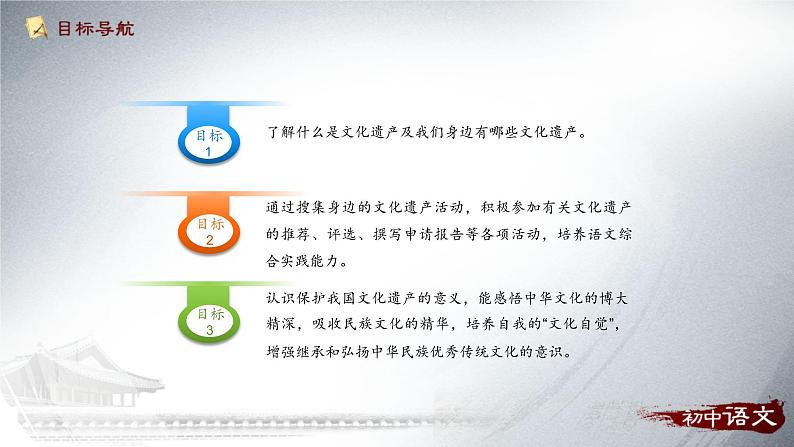 目标导航

目标
1

了解什么是文化遗产及我们身边有哪些文化遗产。

目标
2

通过搜集身边的文化遗产活动，积极参加有关文化遗产的推荐、评选、撰写申请报告等各项活动，培养语文综合实践能力。

目标
3

认识保护我国文化遗产的意义，能感悟中华文化的博大精深，吸收民族文化的精华，培养自我的“文化自觉”，增强继承和弘扬中华民族优秀传统文化的意识。

初中语文